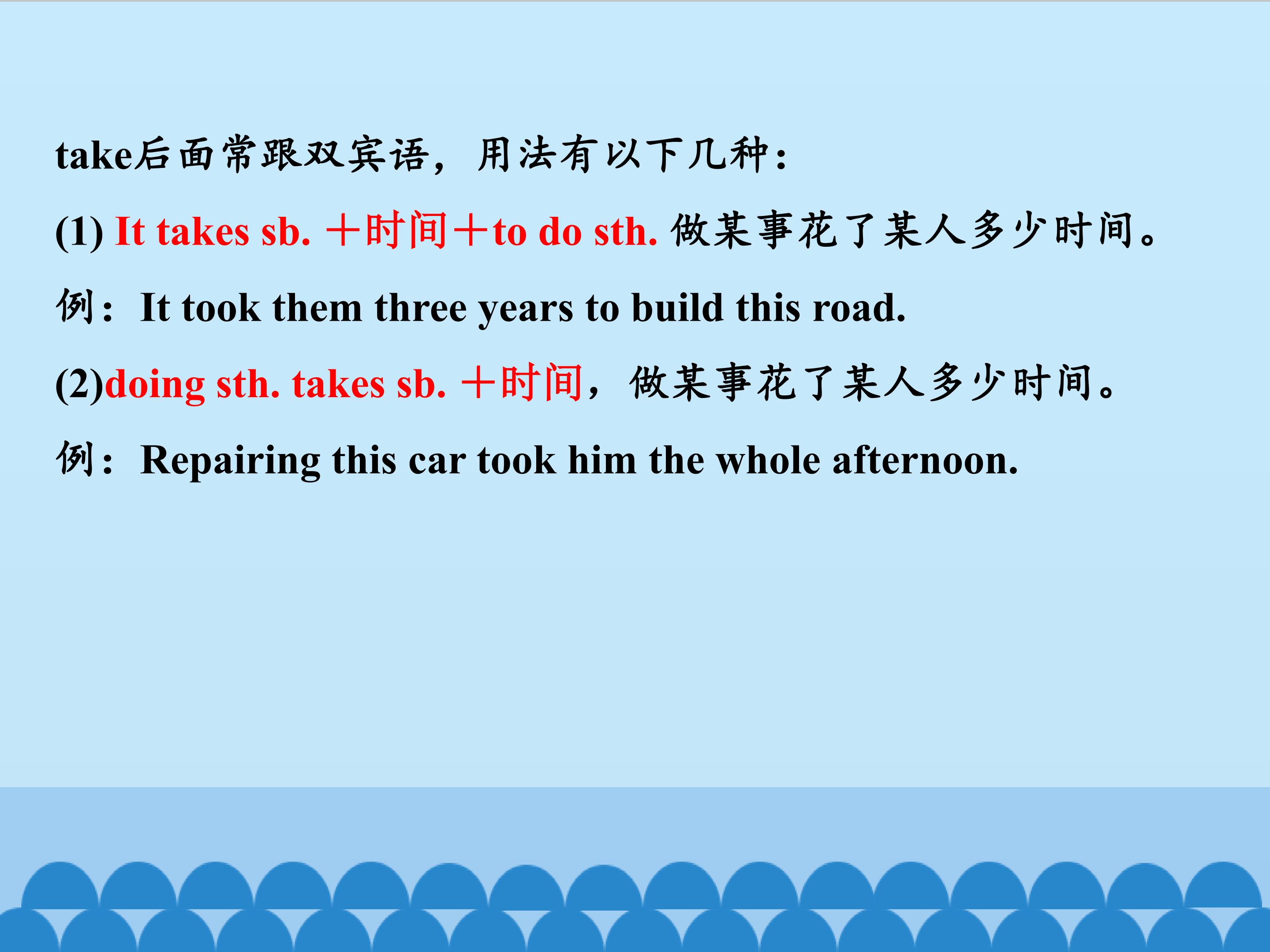 take后面常跟双宾语，用法有以下几种：

(1) It takes sb. ＋时间＋to do sth. 做某事花了某人多少时间。

例：It took them three years to build this road.

(2)doing sth. takes sb. ＋时间，做某事花了某人多少时间。

例：Repairing this car took him the whole afternoon.